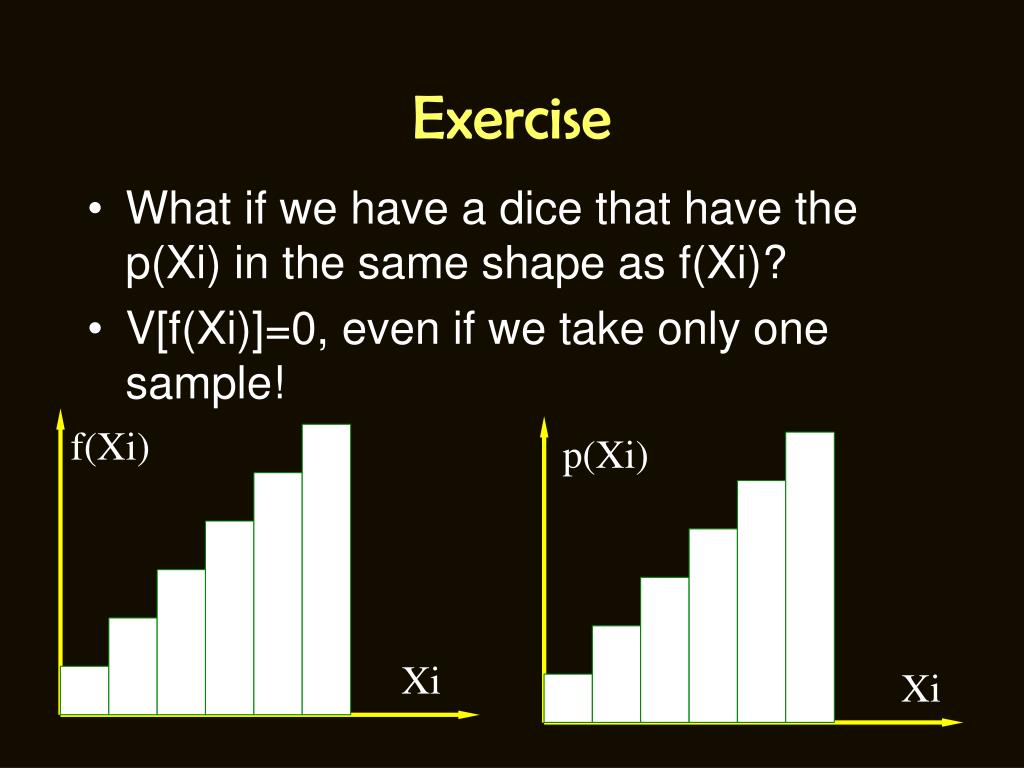 Exercise

• What if we have a dice that have the p(Xi) in the same shape as f(Xi)?
• V[f(Xi)]=0, even if we take only one sample!

f(Xi)

Xi

p(Xi)

Xi